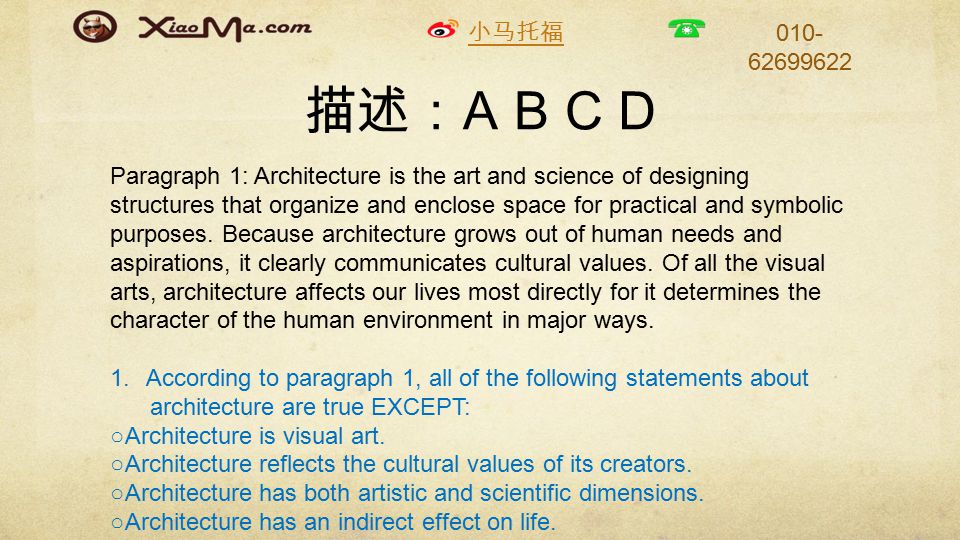 XiaoMa.com

小马托福

010-62699622

描述：A B C D

Paragraph 1: Architecture is the art and science of designing structures that organize and enclose space for practical and symbolic purposes. Because architecture grows out of human needs and aspirations, it clearly communicates cultural values. Of all the visual arts, architecture affects our lives most directly for it determines the character of the human environment in major ways.

1. According to paragraph 1, all of the following statements about architecture are true EXCEPT:
○Architecture is visual art.
○Architecture reflects the cultural values of its creators.
○Architecture has both artistic and scientific dimensions.
○Architecture has an indirect effect on life.